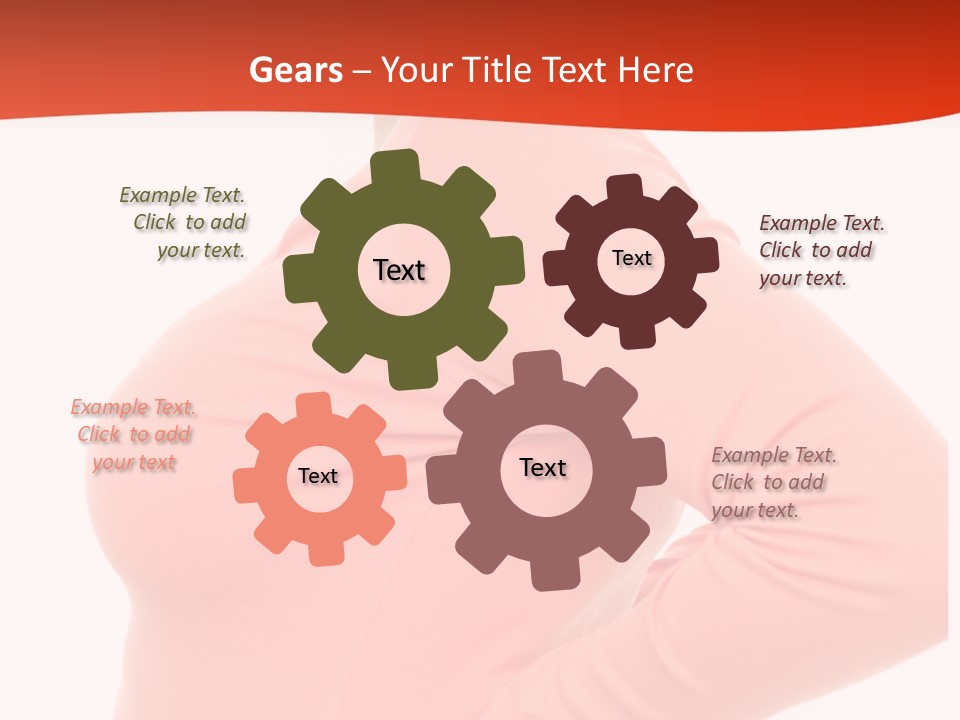 Gears – Your Title Text Here

Example Text. Click to add your text.

Text

Text

Example Text. Click to add your text.

Example Text. Click to add your text

Text

Text

Example Text. Click to add your text.